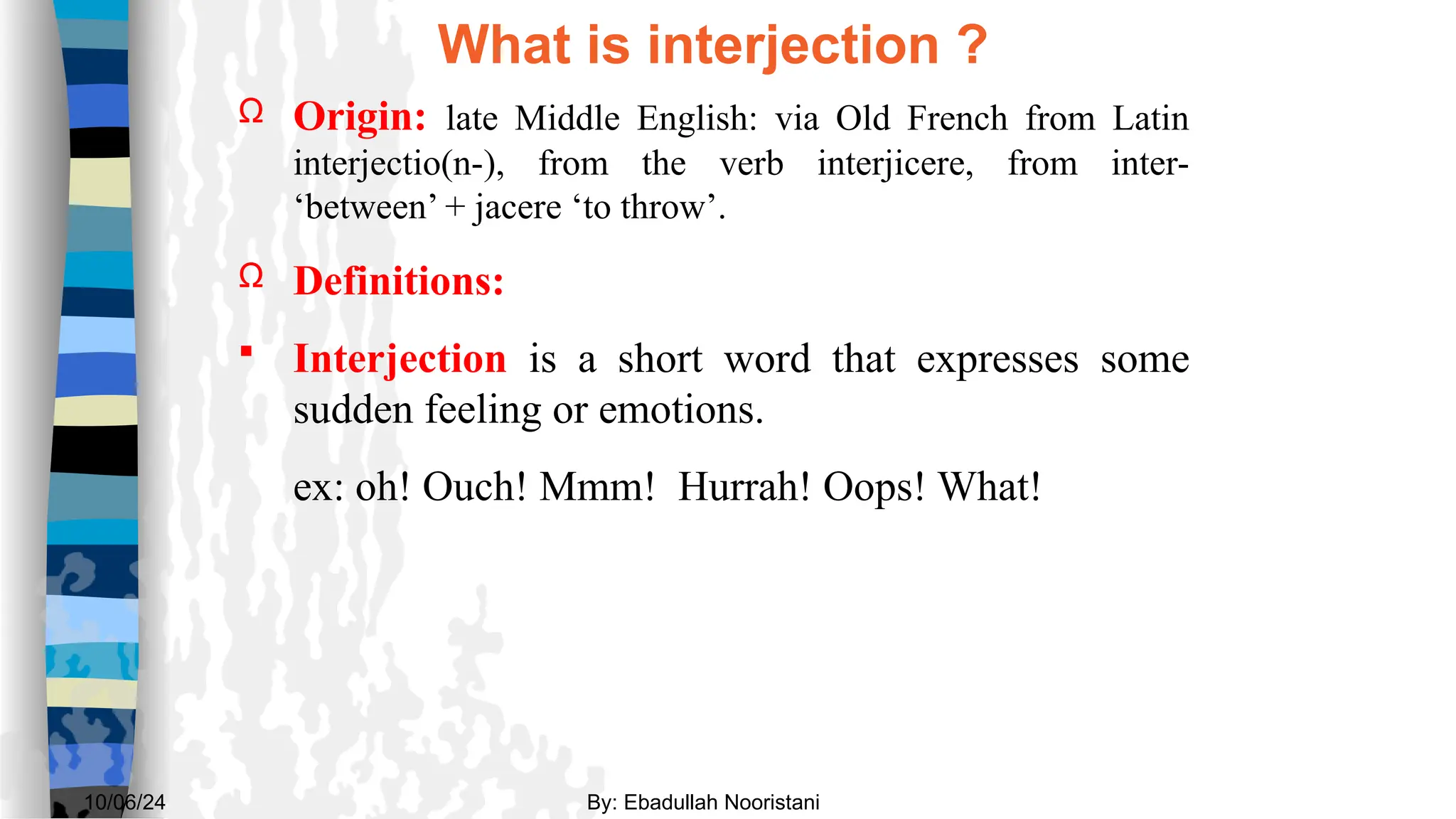 What is interjection ?

Ω Origin: late Middle English: via Old French from Latin interjectio(n-), from the verb interjicere, from inter- ‘between’ + jacere ‘to throw’.

Ω Definitions:

▪ Interjection is a short word that expresses some sudden feeling or emotions.

ex: oh! Ouch! Mmm! Hurrah! Oops! What!

10/06/24

By: Ebadullah Nooristani